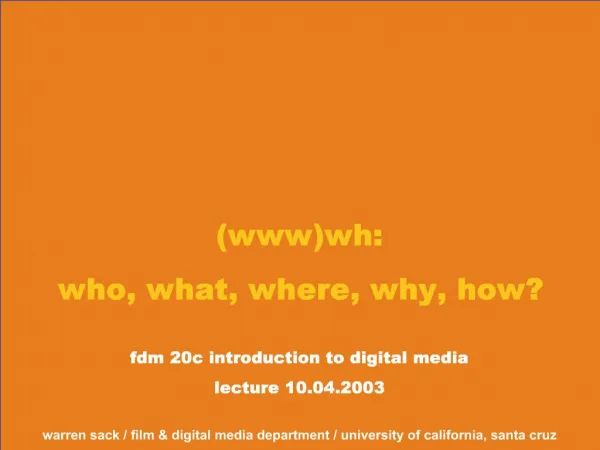 (www)wh:
who, what, where, why, how?

fdm 20c introduction to digital media
lecture 10.04.2003

warren sack / film & digital media department / university of california, santa cruz